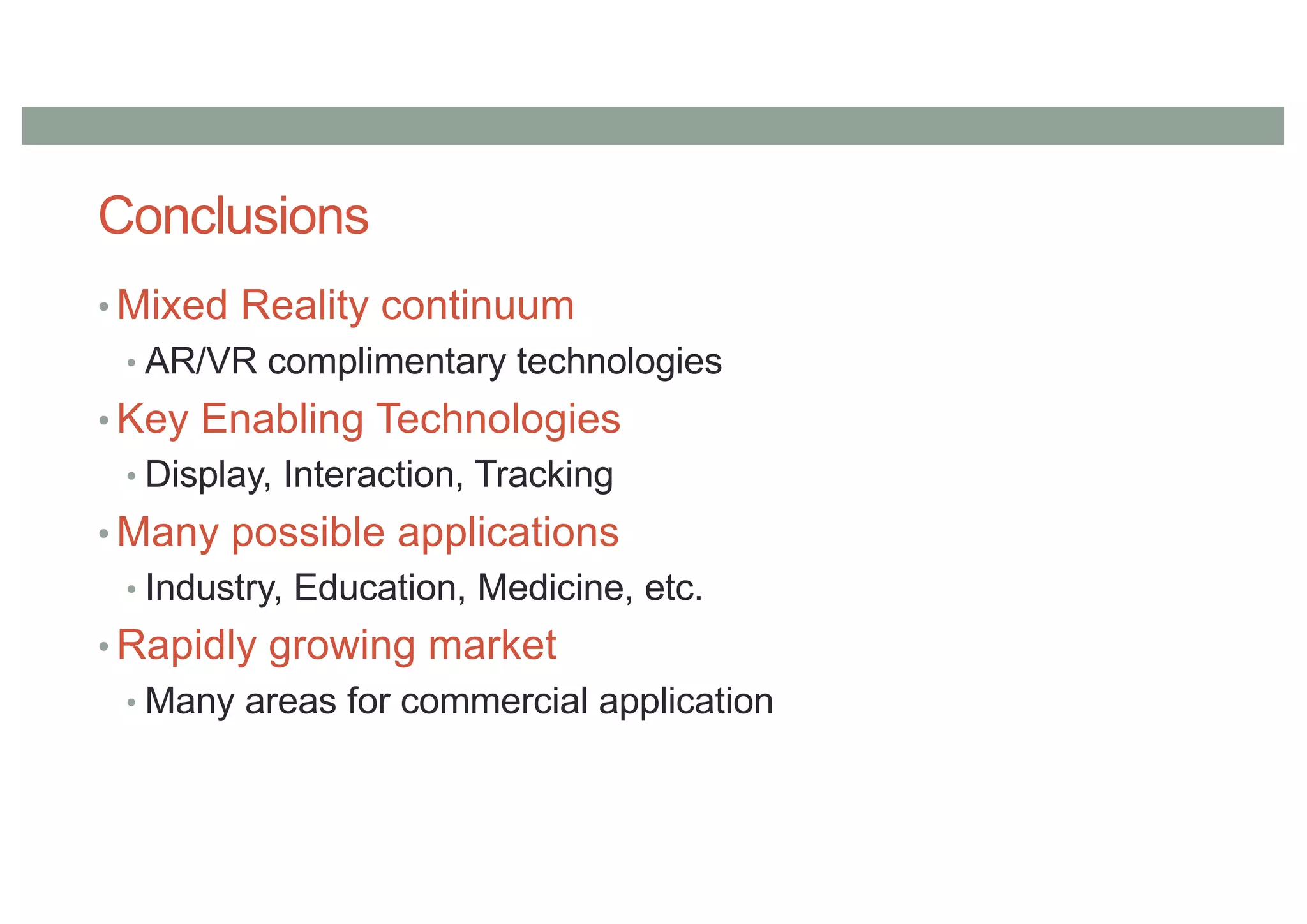 Conclusions

• Mixed Reality continuum
  • AR/VR complimentary technologies
• Key Enabling Technologies
  • Display, Interaction, Tracking
• Many possible applications
  • Industry, Education, Medicine, etc.
• Rapidly growing market
  • Many areas for commercial application